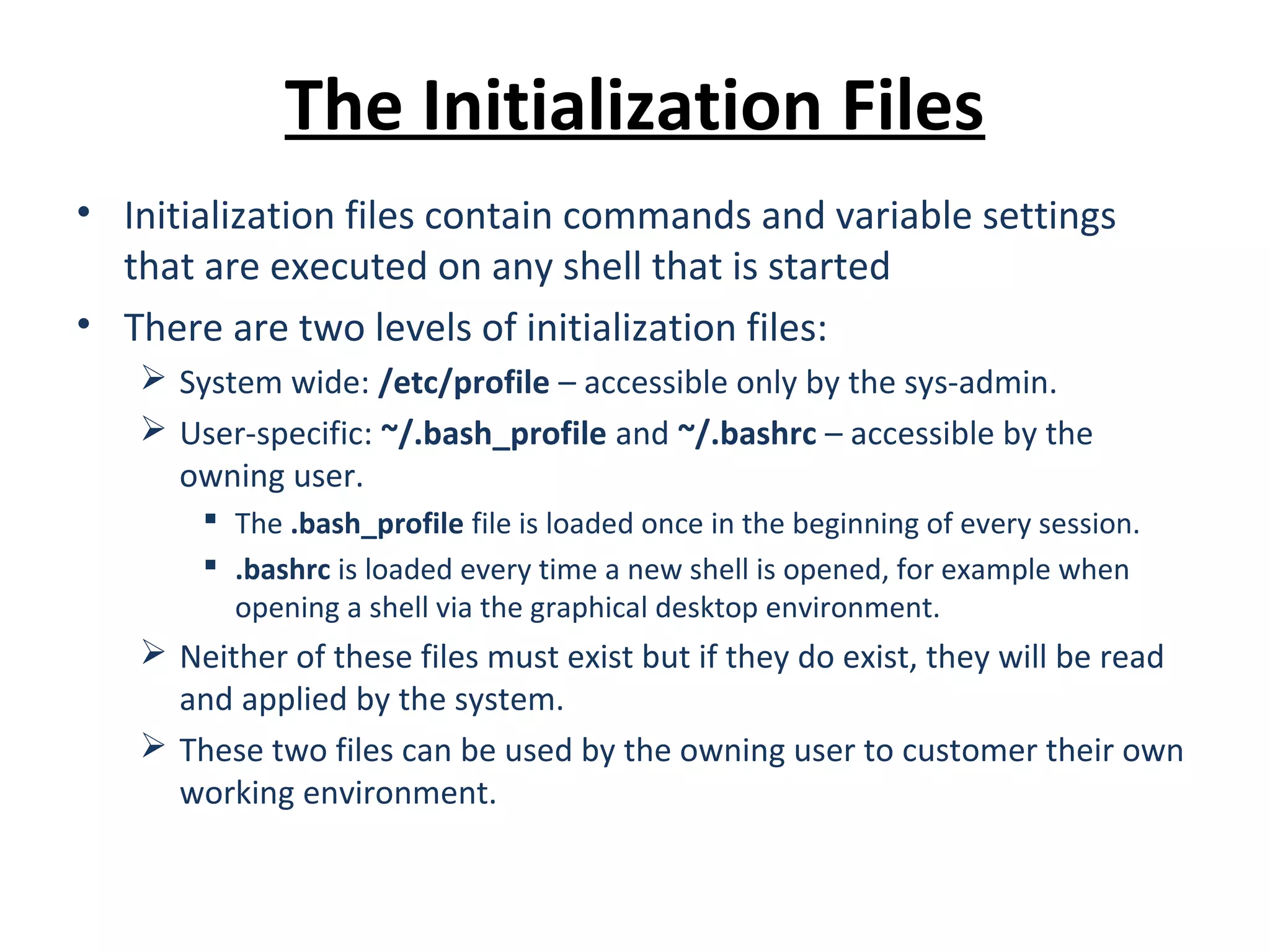 The Initialization Files

• Initialization files contain commands and variable settings that are executed on any shell that is started

• There are two levels of initialization files:

➢ System wide: /etc/profile – accessible only by the sys-admin.

➢ User-specific: ~/.bash_profile and ~/.bashrc – accessible by the owning user.

▪ The .bash_profile file is loaded once in the beginning of every session.

▪ .bashrc is loaded every time a new shell is opened, for example when opening a shell via the graphical desktop environment.

➢ Neither of these files must exist but if they do exist, they will be read and applied by the system.

➢ These two files can be used by the owning user to customer their own working environment.